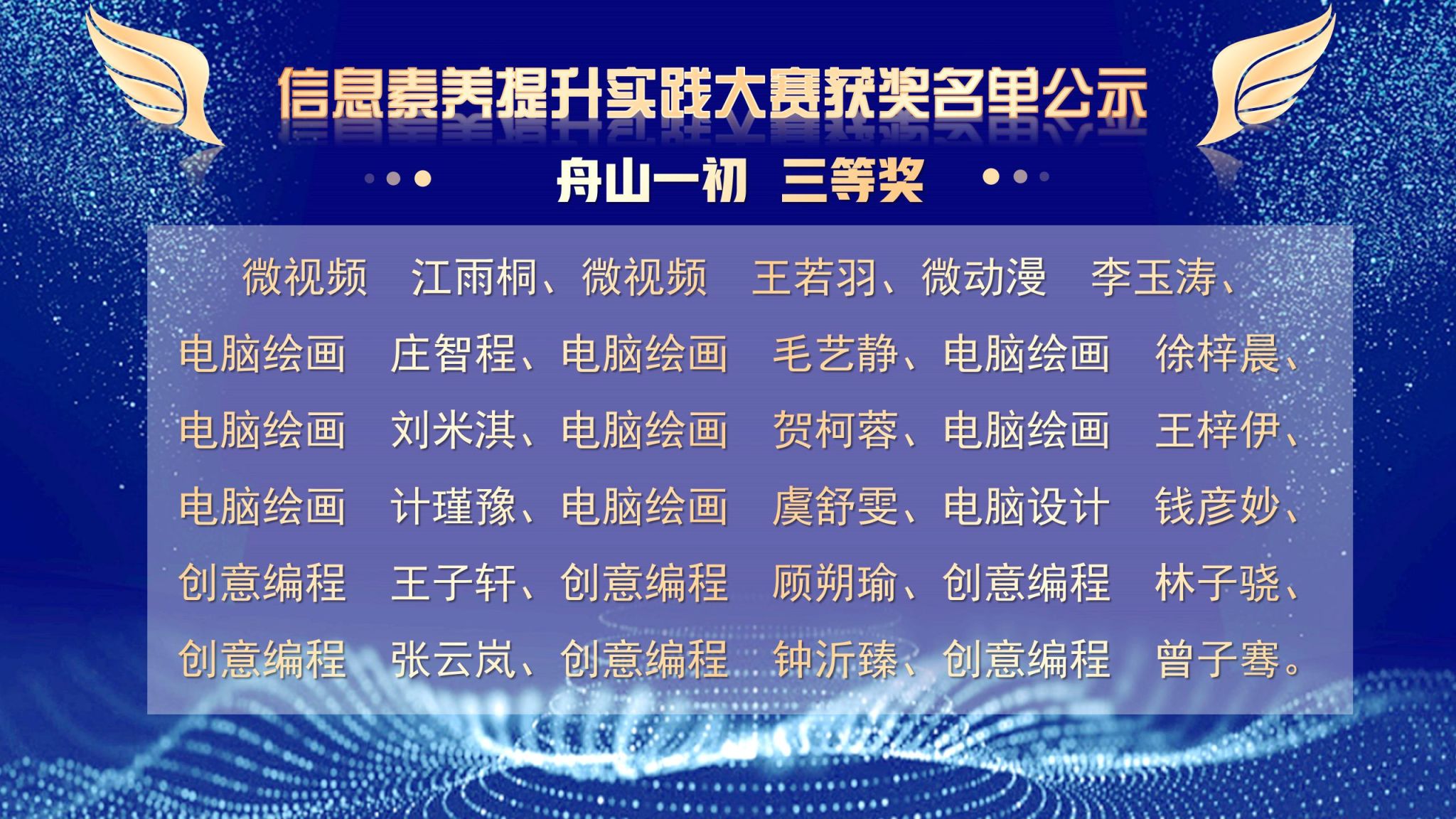 信息素养提升实践大赛获奖名单公示

舟山一初 三等奖

微视频 江雨桐、微视频 王若羽、微动漫 李玉涛、电脑绘画 庄智程、电脑绘画 毛艺静、电脑绘画 徐梓晨、电脑绘画 刘米淇、电脑绘画 贺柯蓉、电脑绘画 王梓伊、电脑绘画 计瑾豫、电脑绘画 虞舒雯、电脑设计 钱彦妙、创意编程 王子轩、创意编程 顾朔瑜、创意编程 林子骁、创意编程 张云岚、创意编程 钟沂臻、创意编程 曾子骞。